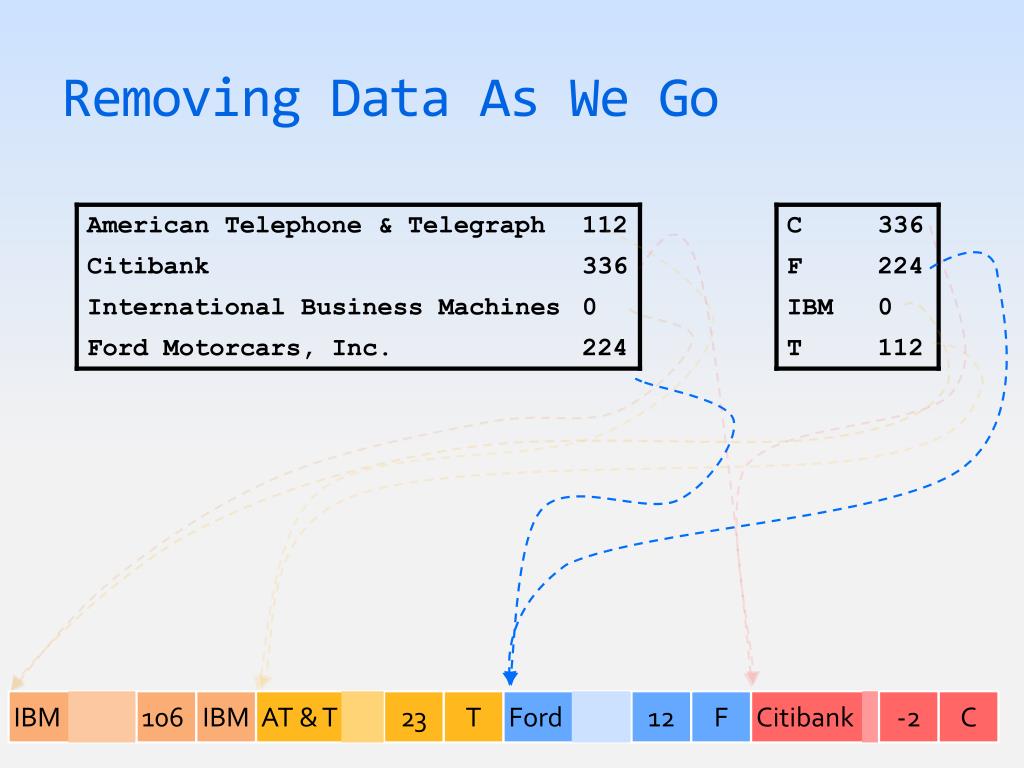 Removing Data As We Go

| American Telephone & Telegraph | 112 |
|---|---|
| Citibank | 336 |
| International Business Machines | 0 |
| Ford Motorcars, Inc. | 224 |

| C | 336 |
|---|---|
| F | 224 |
| IBM | 0 |
| T | 112 |

IBM 106 IBM AT & T 23 T Ford 12 F Citibank -2 C